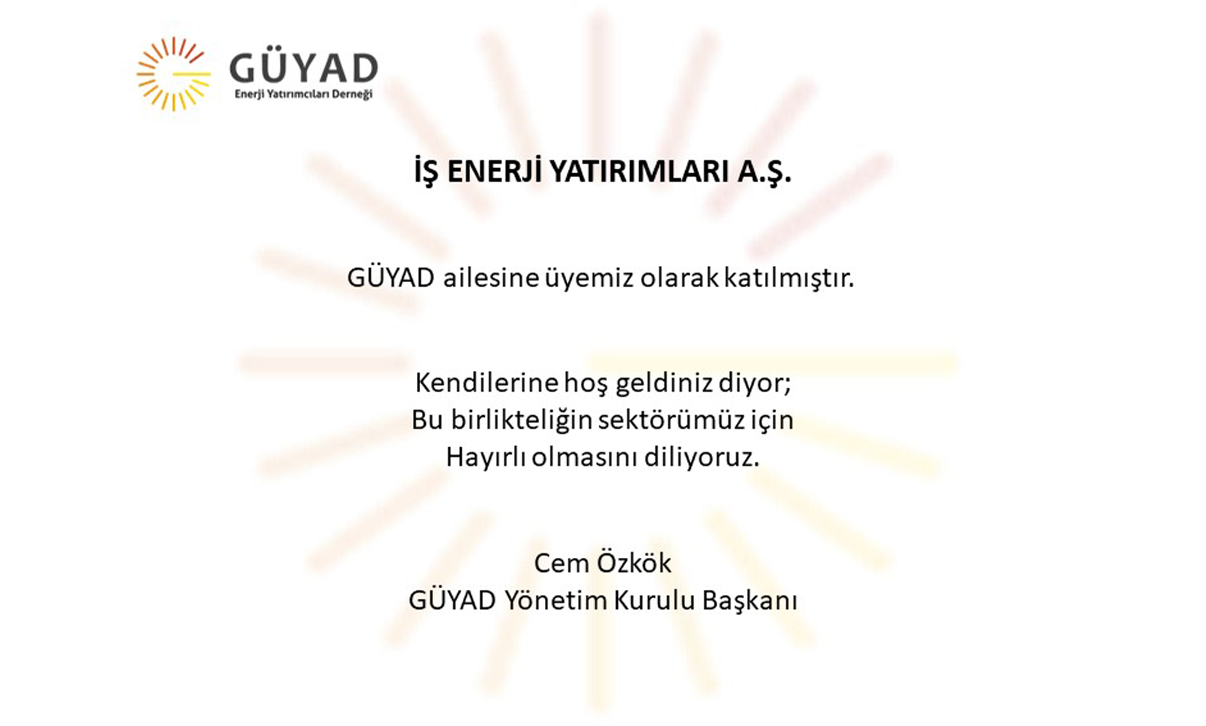 GÜYAD
Enerji Yatırımcıları Derneği

İŞ ENERJİ YATIRIMLARI A.Ş.

GÜYAD ailesine üyemiz olarak katılmıştır.

Kendilerine hoş geldiniz diyor;
Bu birlikteliğin sektörümüz için
Hayırlı olmasını diliyoruz.

Cem Özkök
GÜYAD Yönetim Kurulu Başkanı